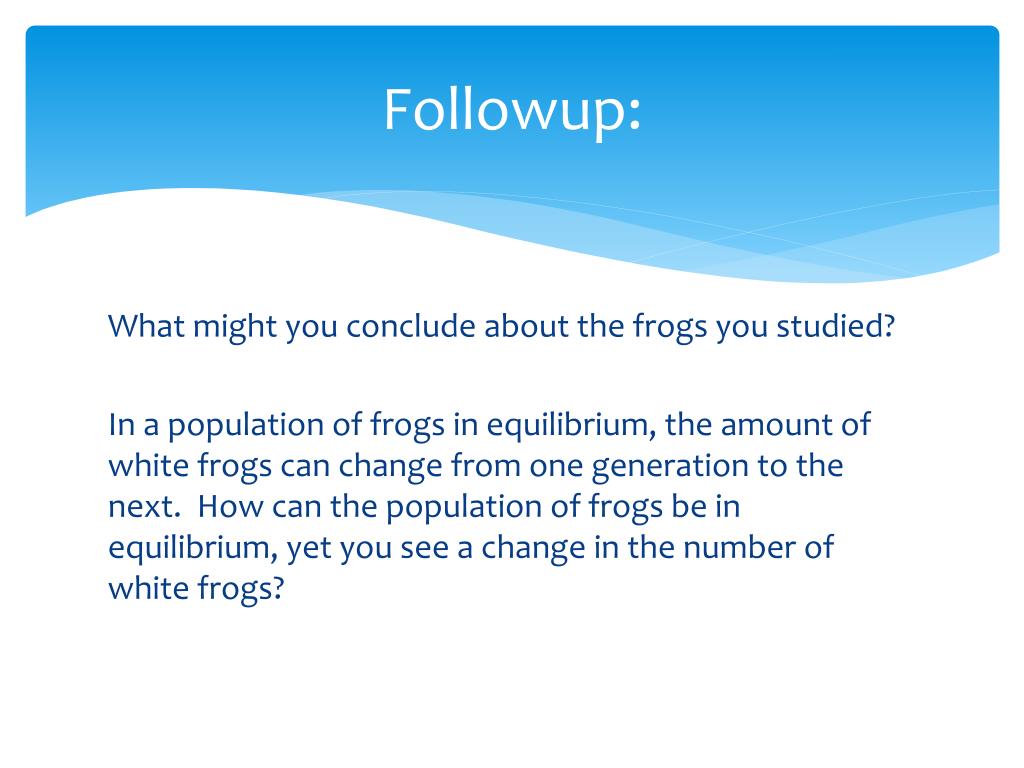 Followup:

What might you conclude about the frogs you studied?

In a population of frogs in equilibrium, the amount of white frogs can change from one generation to the next.  How can the population of frogs be in equilibrium, yet you see a change in the number of white frogs?